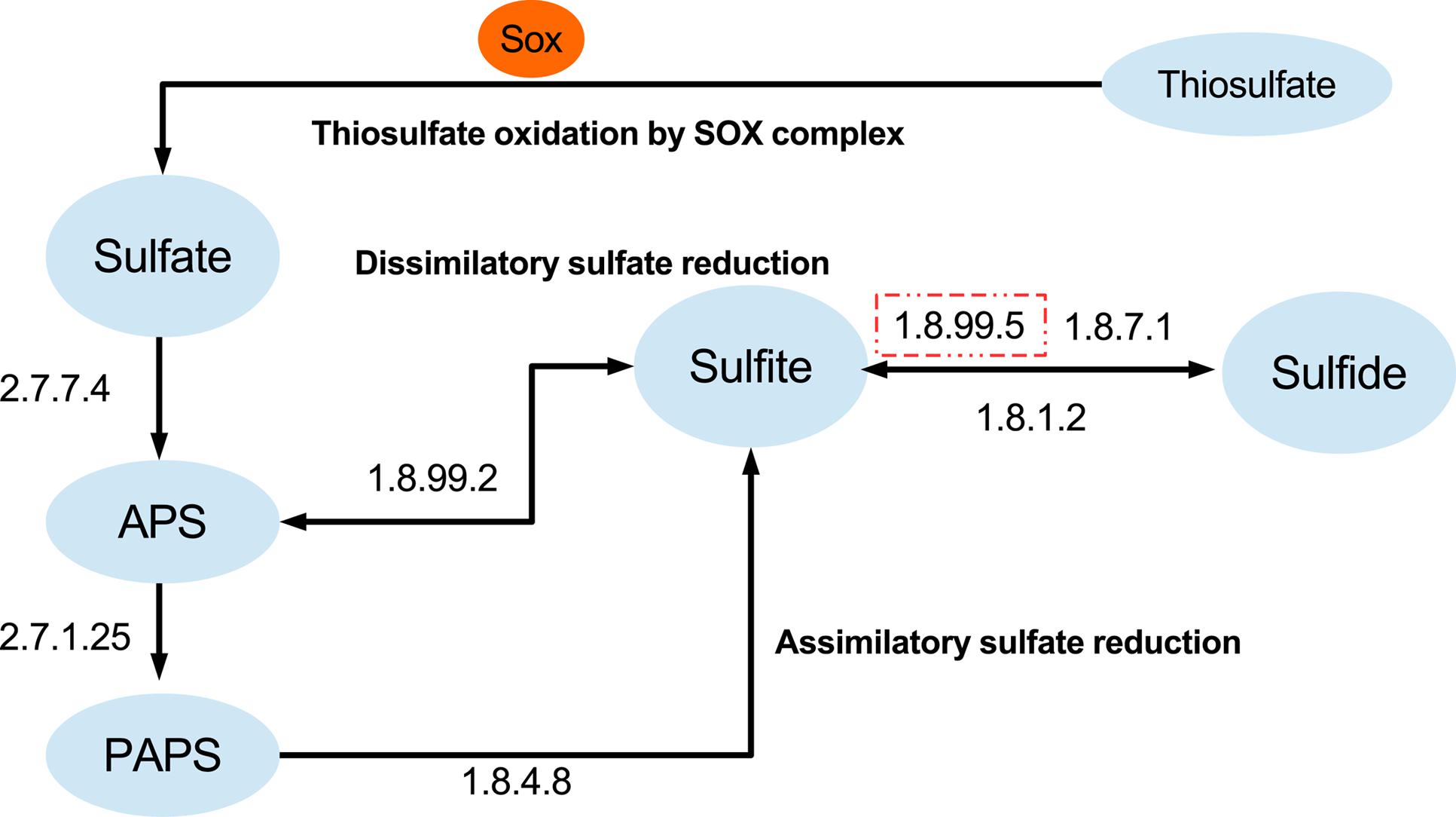 Sox

Thiosulfate

Thiosulfate oxidation by SOX complex

Sulfate

Dissimilatory sulfate reduction

1.8.99.5

1.8.7.1

Sulfite

Sulfide

2.7.7.4

1.8.1.2

1.8.99.2

APS

2.7.1.25

Assimilatory sulfate reduction

PAPS

1.8.4.8